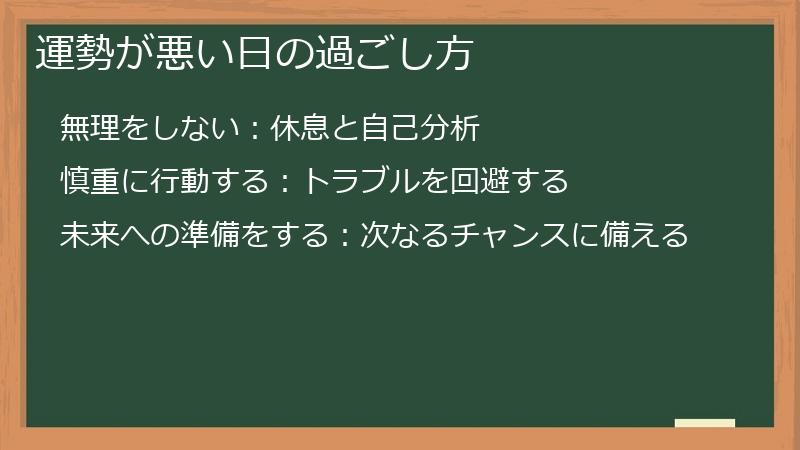 運勢が悪い日の過ごし方

無理をしない：休息と自己分析

慎重に行動する：トラブルを回避する

未来への準備をする：次なるチャンスに備える